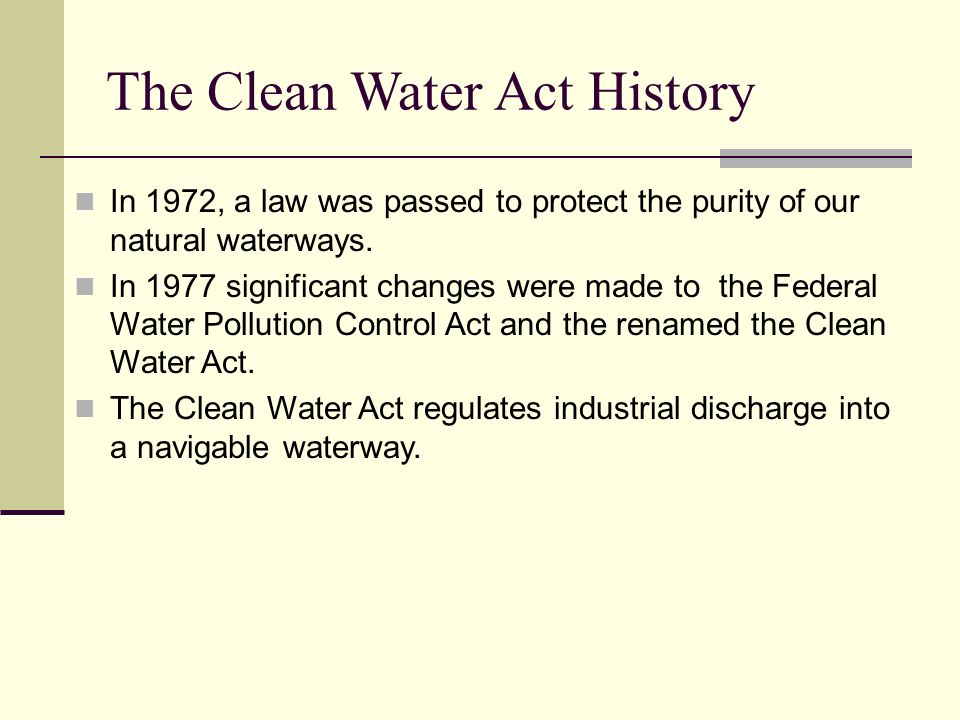 The Clean Water Act History

In 1972, a law was passed to protect the purity of our natural waterways.

In 1977 significant changes were made to the Federal Water Pollution Control Act and the renamed the Clean Water Act.

The Clean Water Act regulates industrial discharge into a navigable waterway.